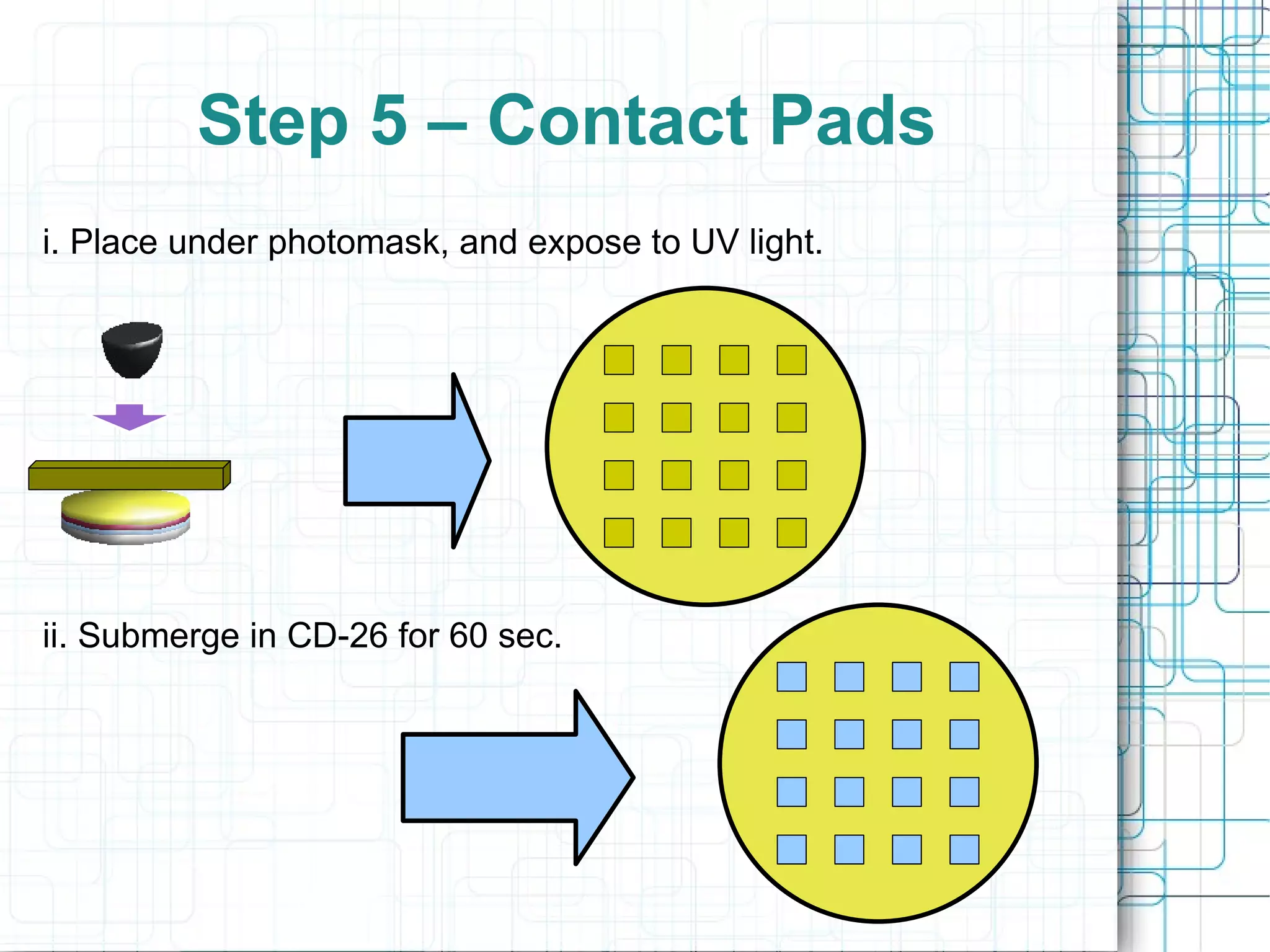 Step 5 – Contact Pads

i. Place under photomask, and expose to UV light.

ii. Submerge in CD-26 for 60 sec.